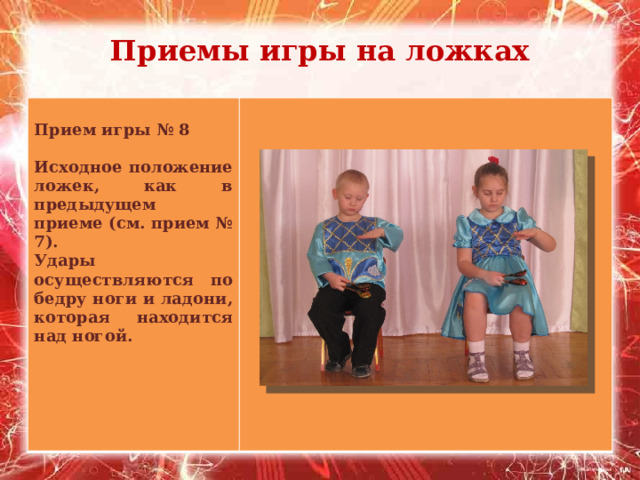 Приемы игры на ложках

Прием игры № 8

Исходное положение ложек, как в предыдущем приеме (см. прием № 7).
Удары осуществляются по бедру ноги и ладони, которая находится над ногой.